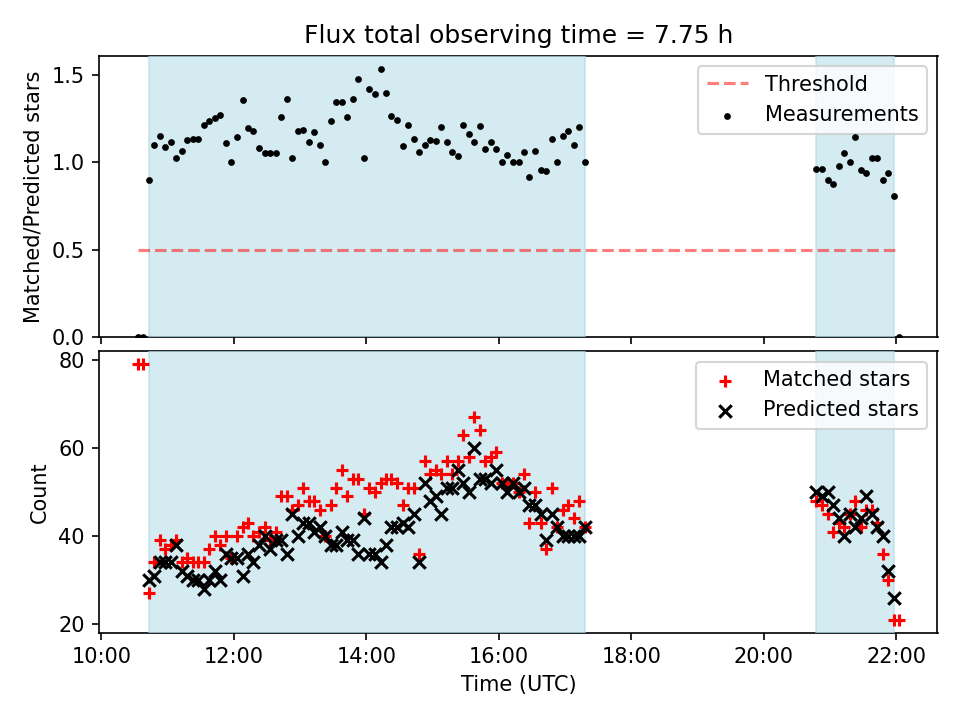 Flux total observing time = 7.75 h

Matched/Predicted stars

1.5
1.0
0.5
0.0

Threshold
Measurements

Count

80
60
40
20

Matched stars
Predicted stars

10:00
12:00
14:00
16:00
18:00
20:00
22:00

Time (UTC)